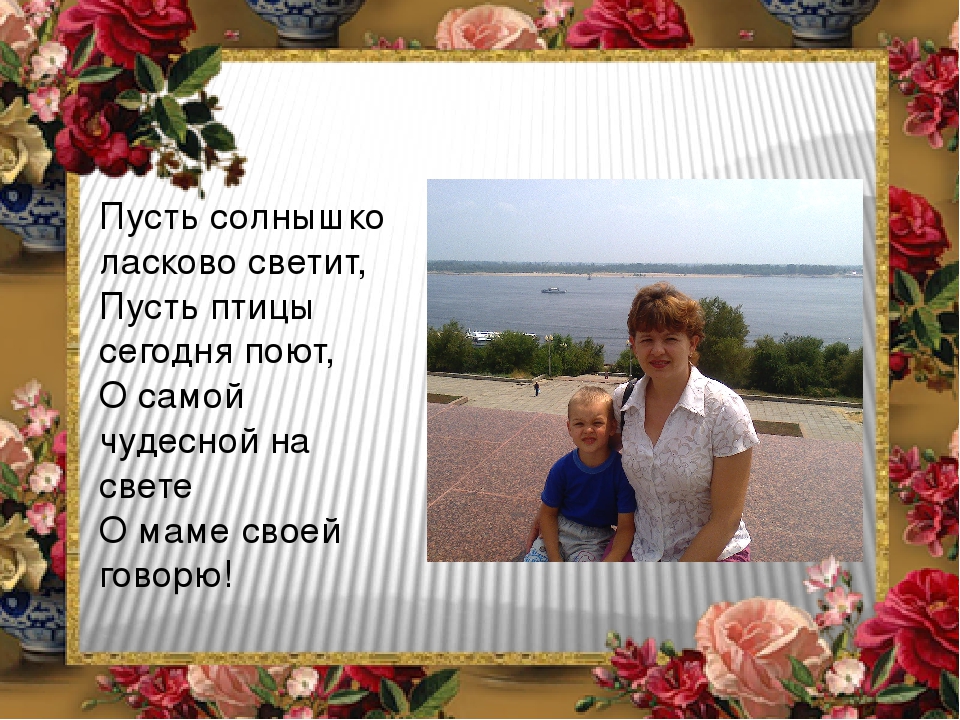 Пусть солнышко ласково светит,
Пусть птицы сегодня поют,
О самой чудесной на свете
О маме своей говорю!